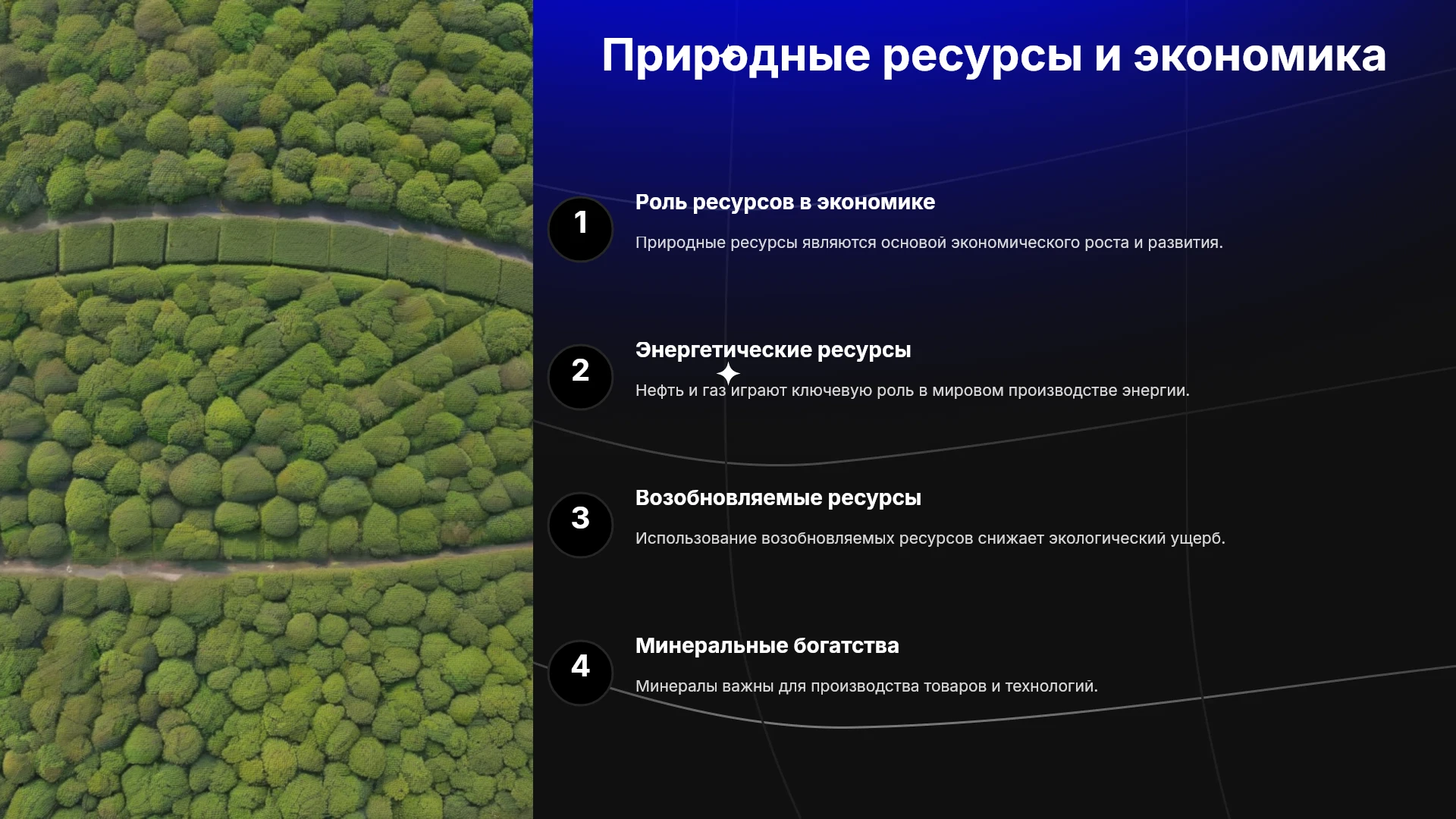 Природные ресурсы и экономика

1

Роль ресурсов в экономике

Природные ресурсы являются основой экономического роста и развития.

2

Энергетические ресурсы

Нефть и газ играют ключевую роль в мировом производстве энергии.

3

Возобновляемые ресурсы

Использование возобновляемых ресурсов снижает экологический ущерб.

4

Минеральные богатства

Минералы важны для производства товаров и технологий.